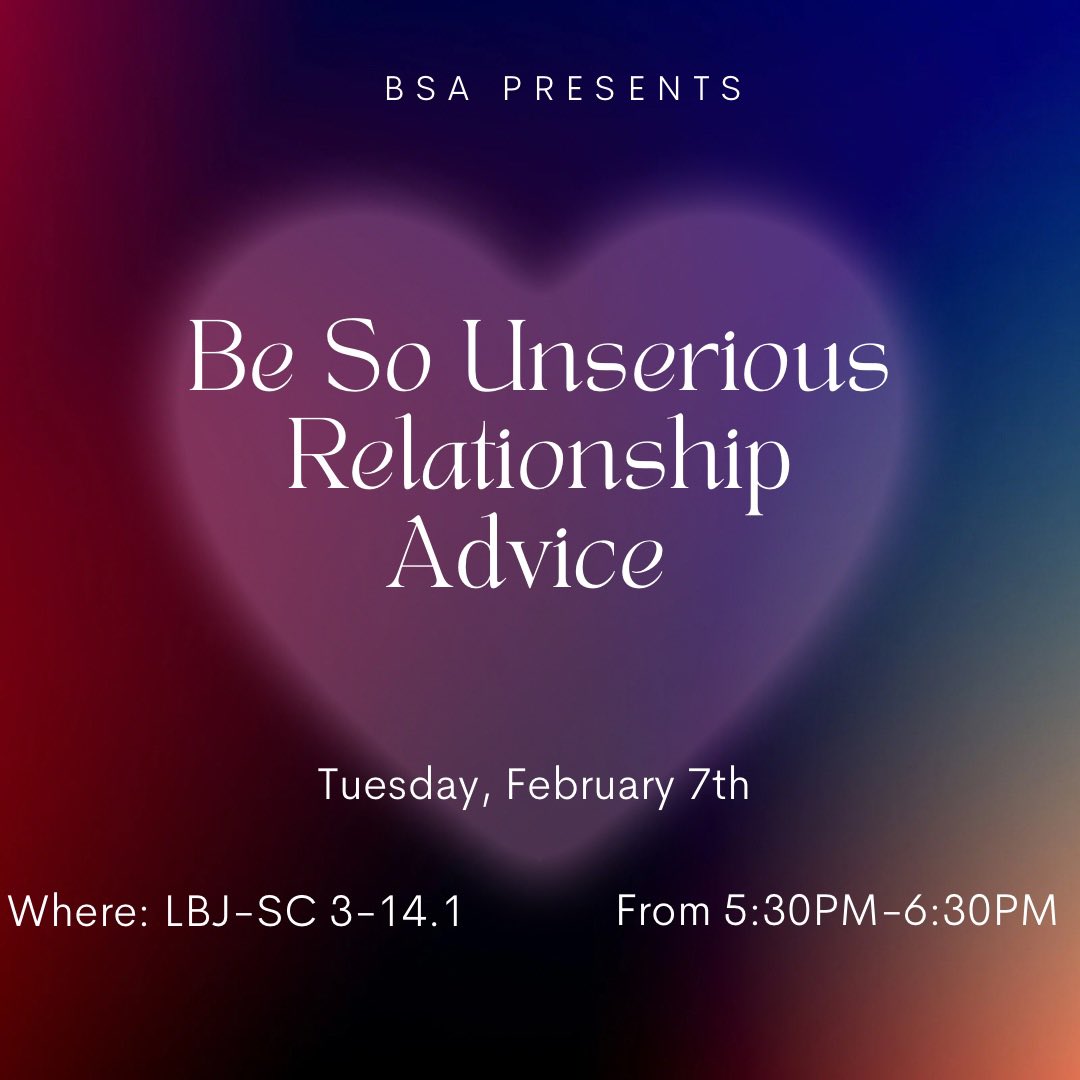 BSA PRESENTS

Be So Unserious Relationship Advice

Tuesday, February 7th

Where: LBJ-SC 3-14.1

From 5:30PM-6:30PM